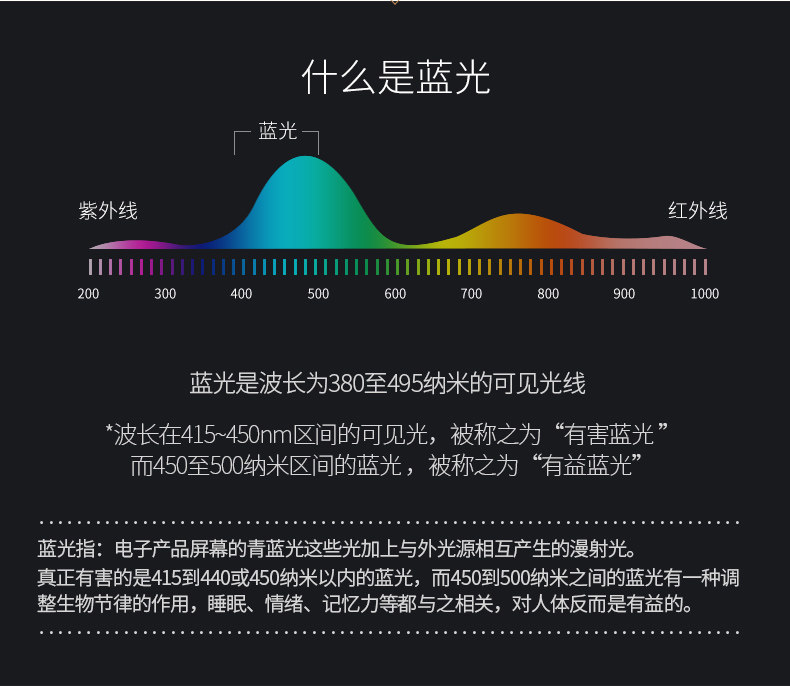 什么是蓝光

蓝光

紫外线

红外线

200 300 400 500 600 700 800 900 1000

蓝光是波长为380至495纳米的可见光线

*波长在415~450nm区间的可见光，被称之为“有害蓝光”
而450至500纳米区间的蓝光，被称之为“有益蓝光”

蓝光指：电子产品屏幕的青蓝光这些光加上与外光源相互产生的漫射光。
真正有害的是415到440或450纳米以内的蓝光，而450到500纳米之间的蓝光有一种调整生物节律的作用，睡眠、情绪、记忆力等都与之相关，对人体反而是有益的。